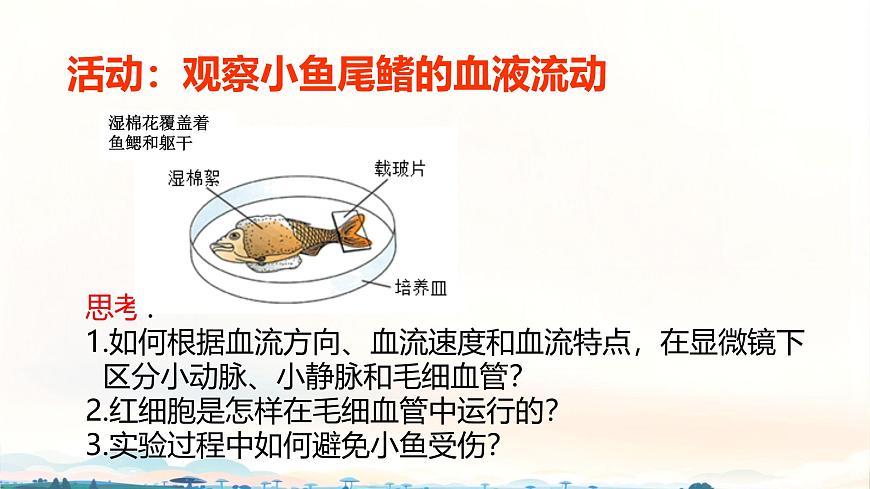 活动：观察小鱼尾鳍的血液流动

湿棉花覆盖着鱼鳃和躯干

湿棉絮

载玻片

培养皿

思考：

1.如何根据血流方向、血流速度和血流特点，在显微镜下区分小动脉、小静脉和毛细血管？

2.红细胞是怎样在毛细血管中运行的？

3.实验过程中如何避免小鱼受伤？